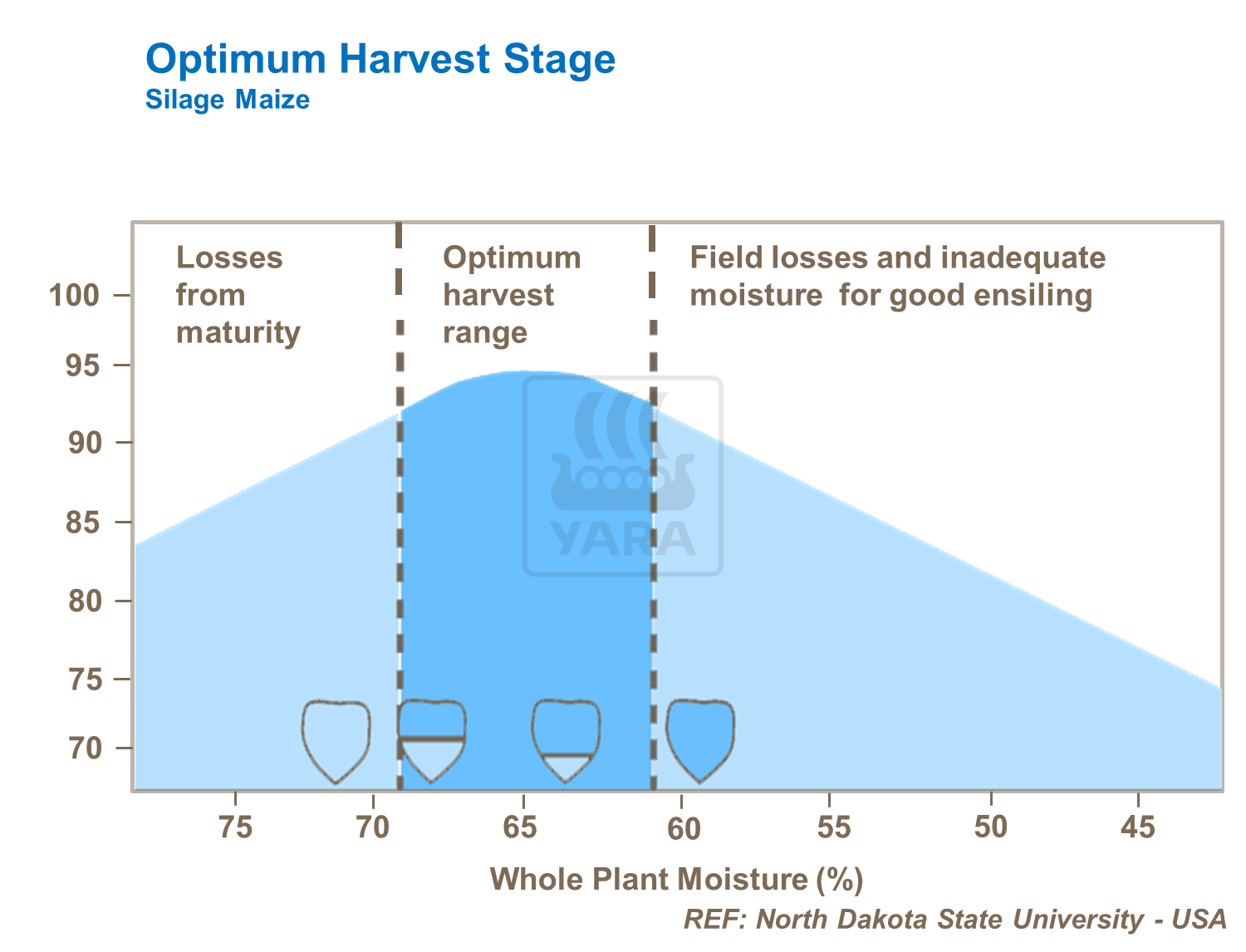 Optimum Harvest Stage
Silage Maize

Losses from maturity

Optimum harvest range

Field losses and inadequate moisture for good ensiling

100
95
90
85
80
75
70

YARA

75
70
65
60
55
50
45

Whole Plant Moisture (%)

REF: North Dakota State University - USA